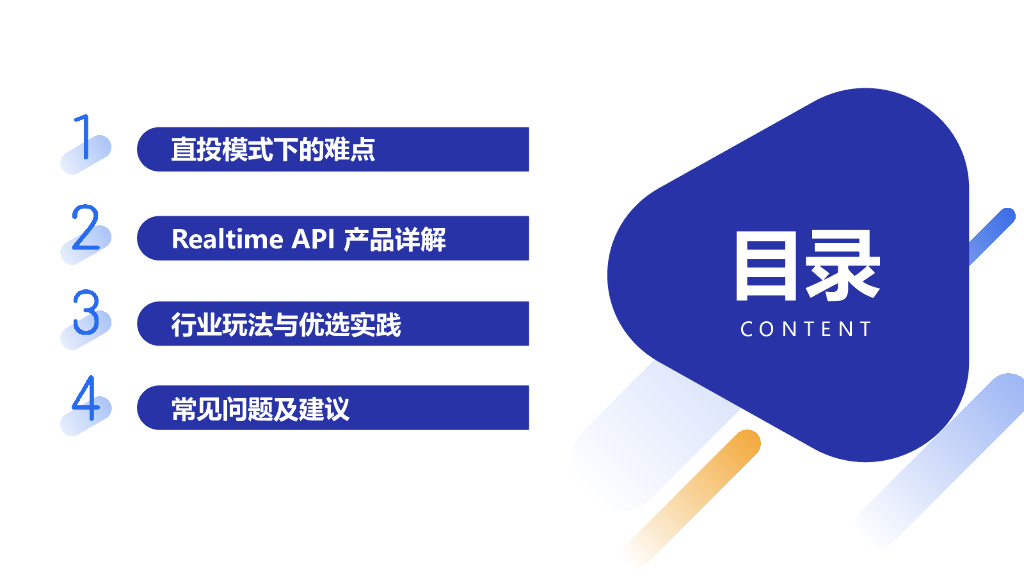 1 直投模式下的难点

2 Realtime API 产品详解

3 行业玩法与优选实践

4 常见问题及建议

目录
CONTENT